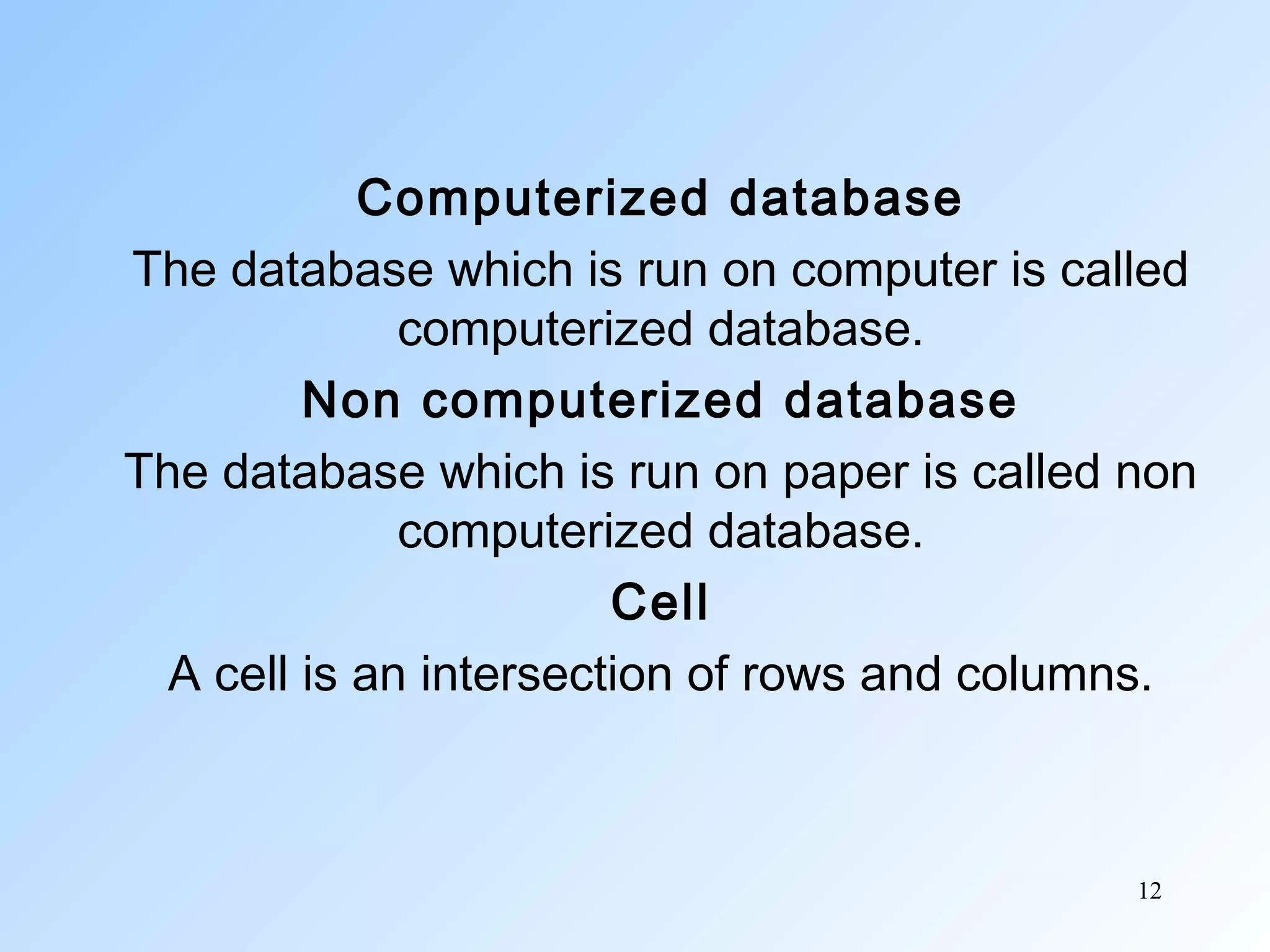 Computerized database

The database which is run on computer is called computerized database.

Non computerized database

The database which is run on paper is called non computerized database.

Cell

A cell is an intersection of rows and columns.

12